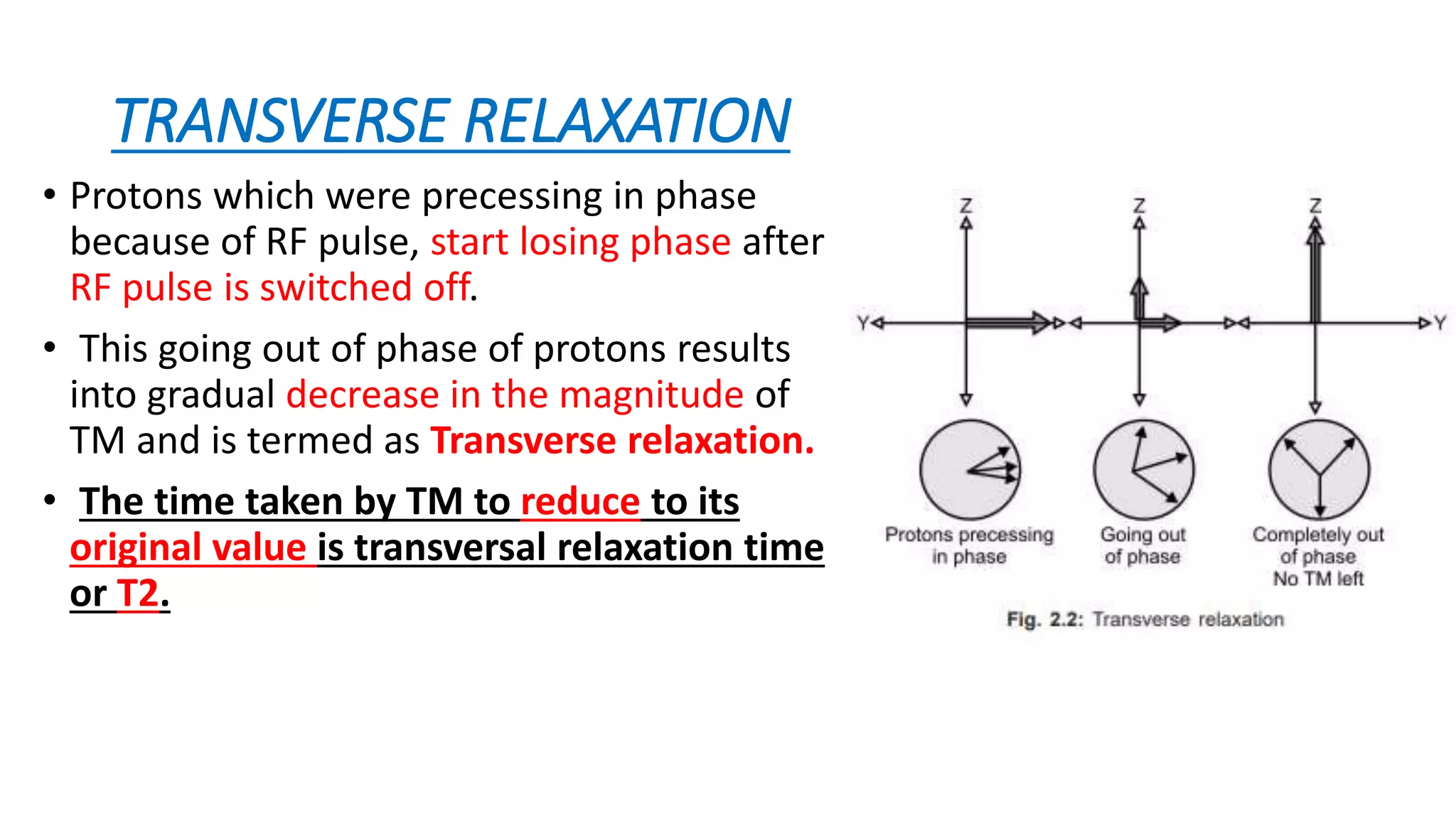 TRANSVERSE RELAXATION

• Protons which were precessing in phase because of RF pulse, start losing phase after RF pulse is switched off.

• This going out of phase of protons results into gradual decrease in the magnitude of TM and is termed as Transverse relaxation.

• The time taken by TM to reduce to its original value is transversal relaxation time or T2.

Z Z Z
Y Y

Protons precessing in phase

Going out of phase

Completely out of phase No TM left

Fig. 2.2: Transverse relaxation